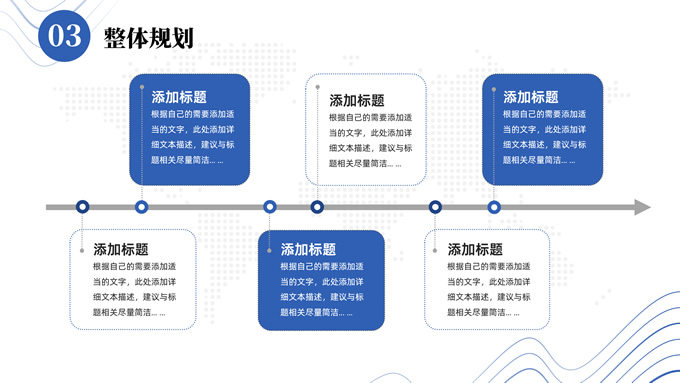 03 整体规划

添加标题
根据自己的需要添加适当的文字，此处添加详细文本描述，建议与标题相关尽量简洁... ...

添加标题
根据自己的需要添加适当的文字，此处添加详细文本描述，建议与标题相关尽量简洁... ...

添加标题
根据自己的需要添加适当的文字，此处添加详细文本描述，建议与标题相关尽量简洁... ...

添加标题
根据自己的需要添加适当的文字，此处添加详细文本描述，建议与标题相关尽量简洁... ...

添加标题
根据自己的需要添加适当的文字，此处添加详细文本描述，建议与标题相关尽量简洁... ...

添加标题
根据自己的需要添加适当的文字，此处添加详细文本描述，建议与标题相关尽量简洁... ...